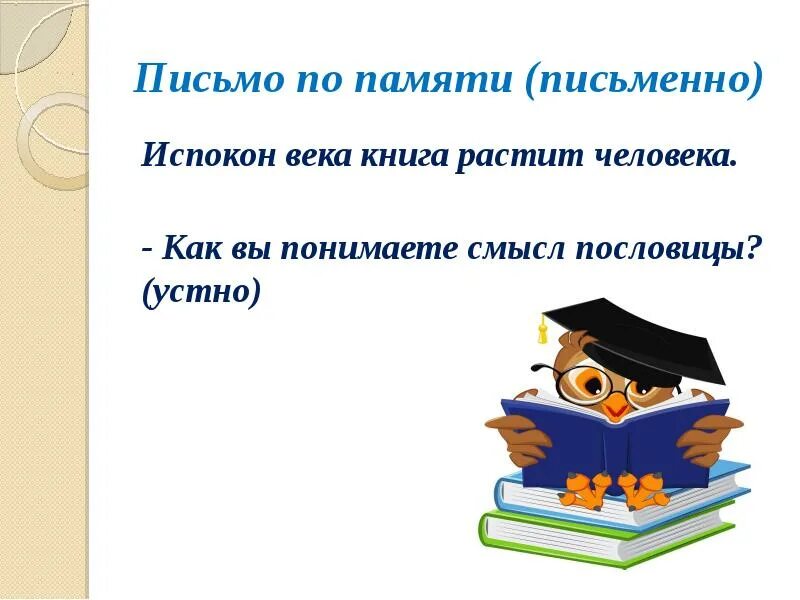 Письмо по памяти (письменно)

Испокон века книга растит человека.

- Как вы понимаете смысл пословицы? (устно)